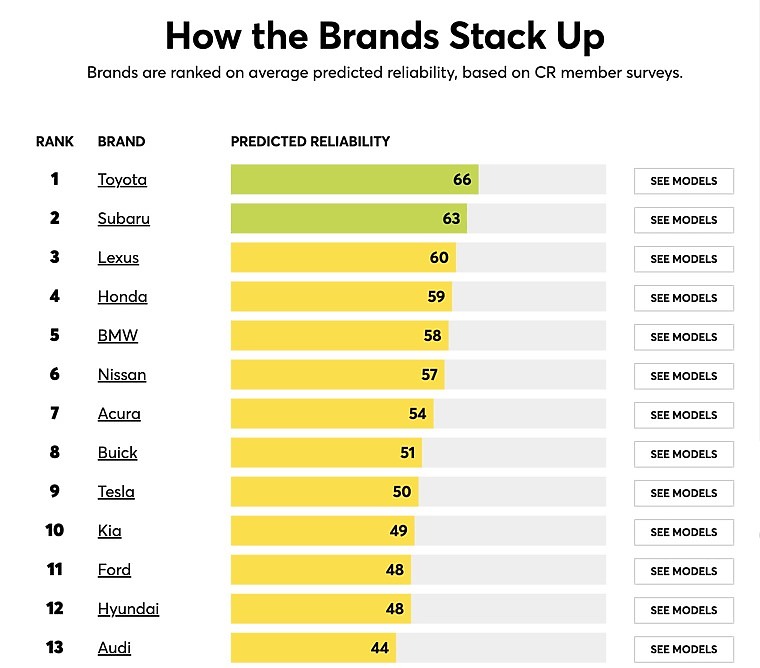 How the Brands Stack Up

Brands are ranked on average predicted reliability, based on CR member surveys.

| RANK | BRAND | PREDICTED RELIABILITY | |
|---|---|---|---|
| 1 | Toyota | 66 | SEE MODELS |
| 2 | Subaru | 63 | SEE MODELS |
| 3 | Lexus | 60 | SEE MODELS |
| 4 | Honda | 59 | SEE MODELS |
| 5 | BMW | 58 | SEE MODELS |
| 6 | Nissan | 57 | SEE MODELS |
| 7 | Acura | 54 | SEE MODELS |
| 8 | Buick | 51 | SEE MODELS |
| 9 | Tesla | 50 | SEE MODELS |
| 10 | Kia | 49 | SEE MODELS |
| 11 | Ford | 48 | SEE MODELS |
| 12 | Hyundai | 48 | SEE MODELS |
| 13 | Audi | 44 | SEE MODELS |